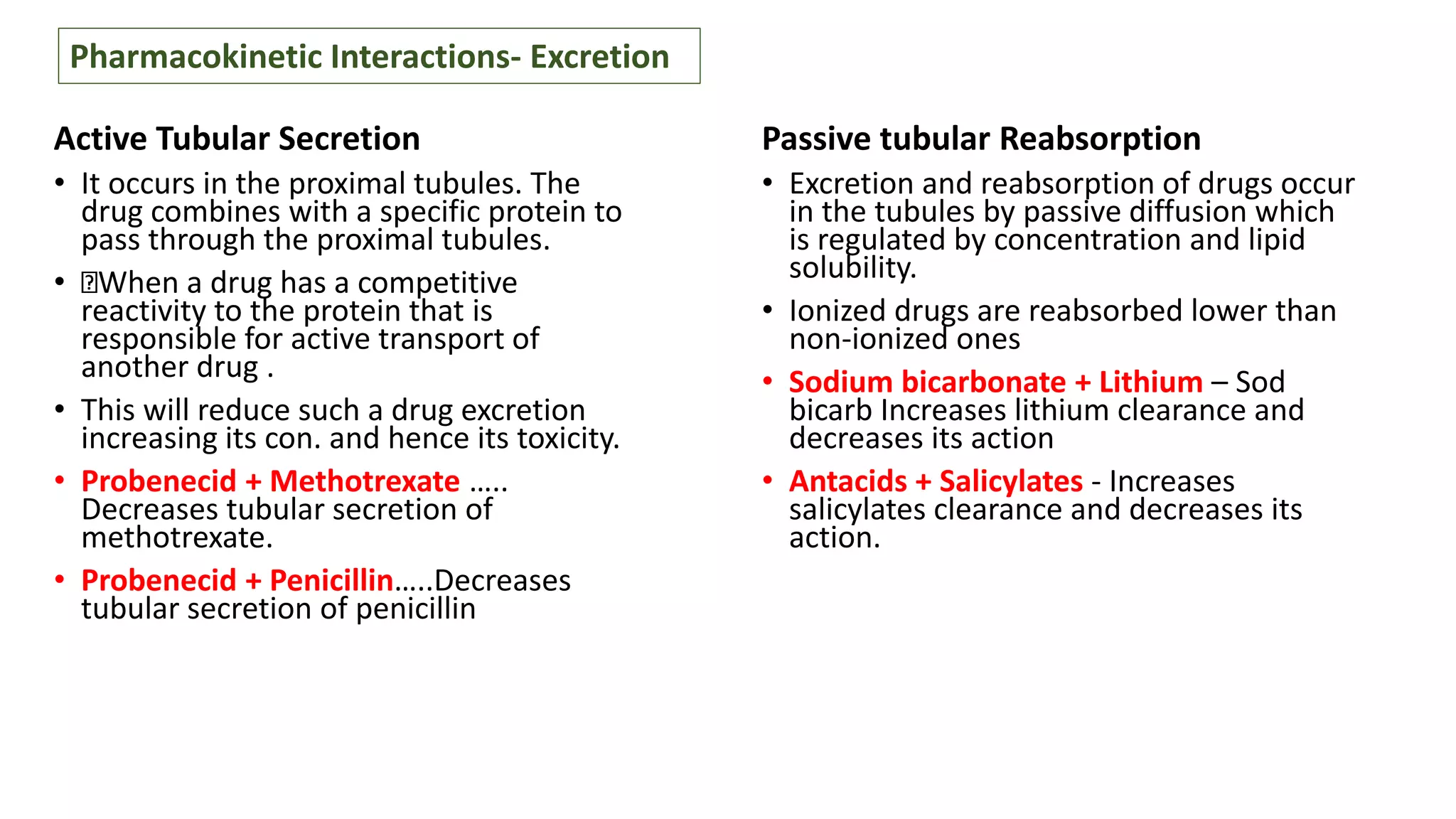 Pharmacokinetic Interactions- Excretion

Active Tubular Secretion

• It occurs in the proximal tubules. The drug combines with a specific protein to pass through the proximal tubules.

• When a drug has a competitive reactivity to the protein that is responsible for active transport of another drug .

• This will reduce such a drug excretion increasing its con. and hence its toxicity.

• Probenecid + Methotrexate ..... Decreases tubular secretion of methotrexate.

• Probenecid + Penicillin.....Decreases tubular secretion of penicillin

Passive tubular Reabsorption

• Excretion and reabsorption of drugs occur in the tubules by passive diffusion which is regulated by concentration and lipid solubility.

• Ionized drugs are reabsorbed lower than non-ionized ones

• Sodium bicarbonate + Lithium – Sod bicarb Increases lithium clearance and decreases its action

• Antacids + Salicylates - Increases salicylates clearance and decreases its action.